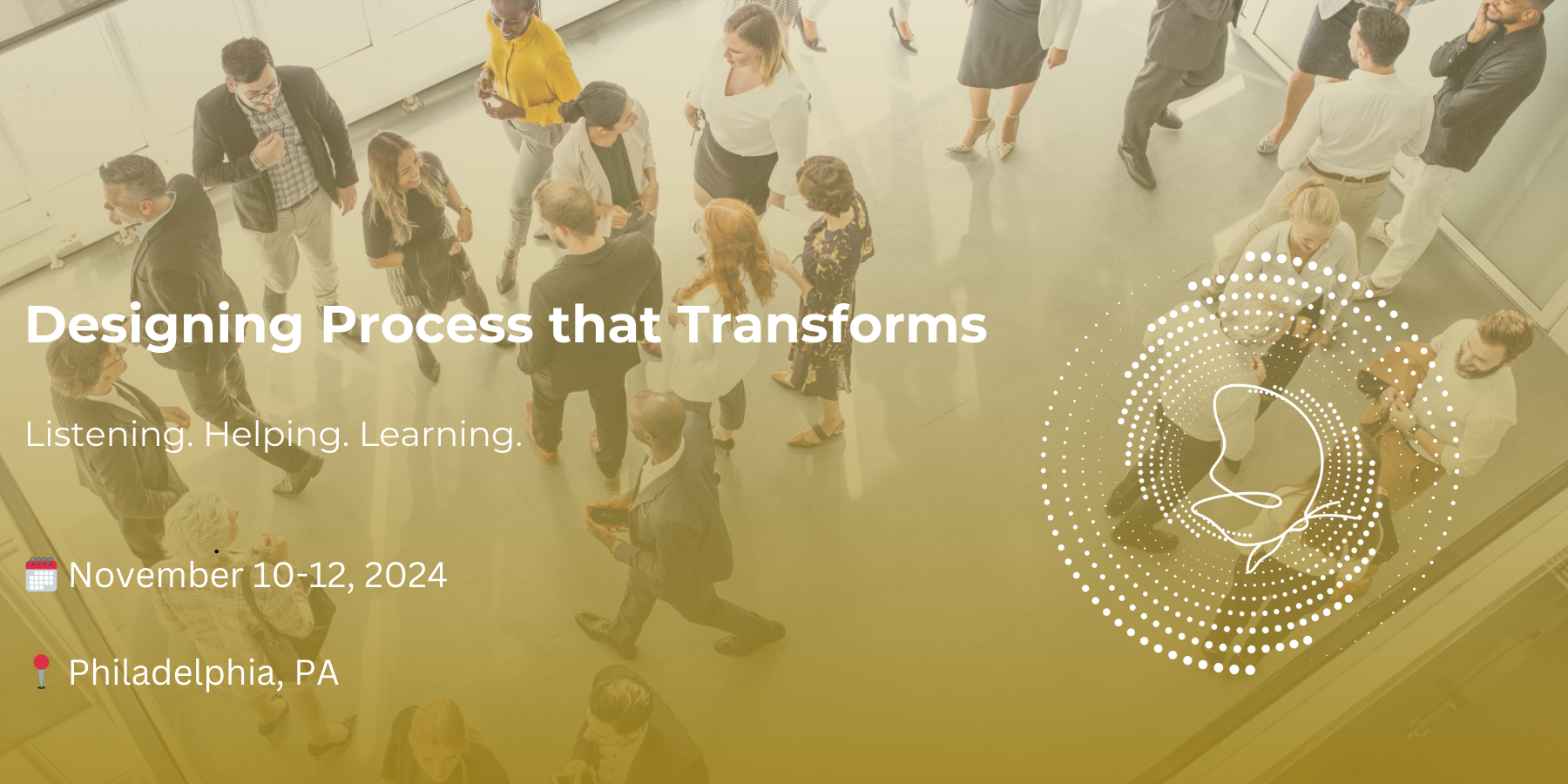 Designing Process that Transforms

Listening. Helping. Learning.

November 10-12, 2024

Philadelphia, PA